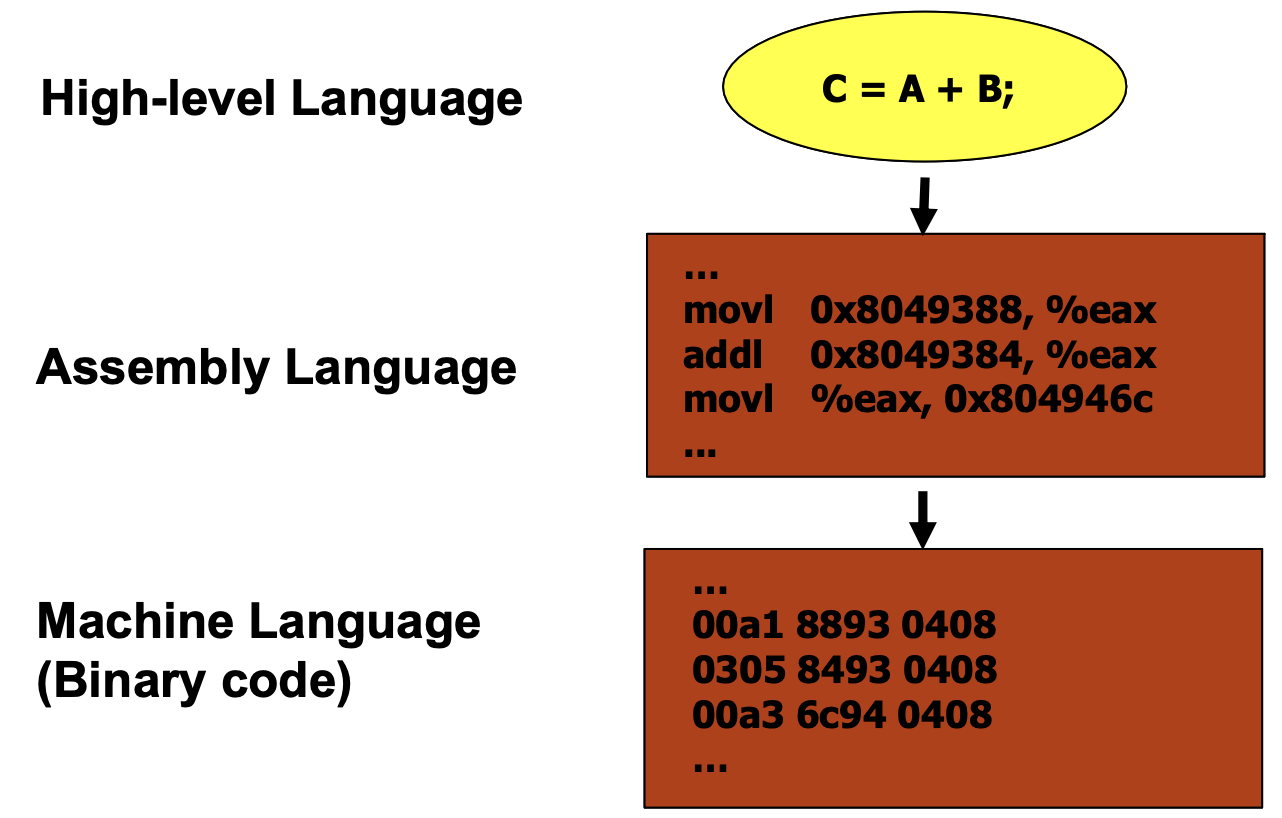 High-level Language

C = A + B;

Assembly Language

...
movl 0x8049388, %eax
addl 0x8049384, %eax
movl %eax, 0x804946c
...

Machine Language
(Binary code)

...
00a1 8893 0408
0305 8493 0408
00a3 6c94 0408
...